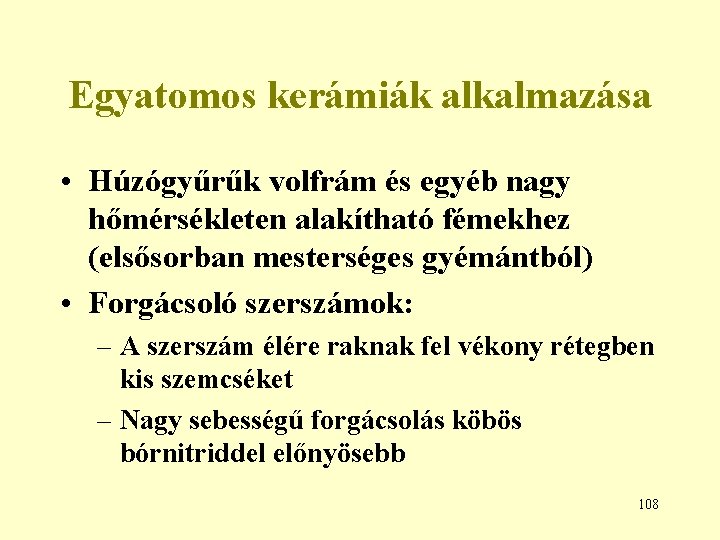 Egyatomos kerámiák alkalmazása

• Húzógyűrűk volfrám és egyéb nagy hőmérsékleten alakítható fémekhez (elsősorban mesterséges gyémántból)

• Forgácsoló szerszámok:
– A szerszám élére raknak fel vékony rétegben kis szemcséket
– Nagy sebességű forgácsolás köbös bórnitriddel előnyösebb

108